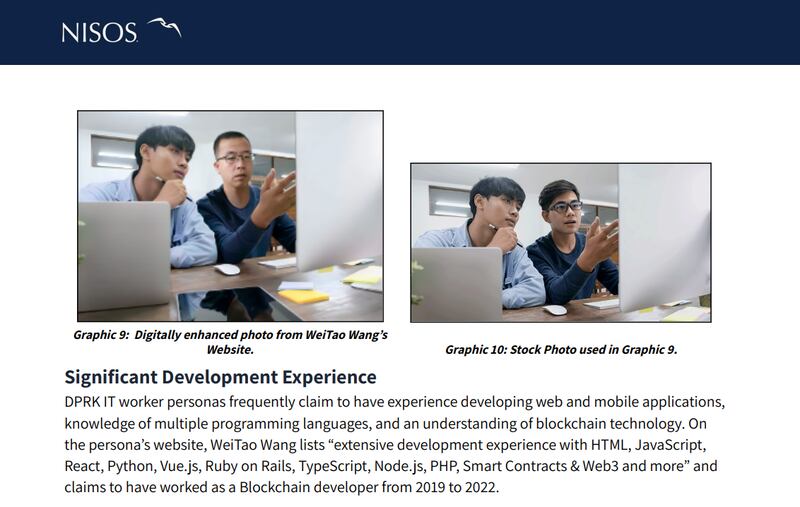 NISOS

Graphic 9: Digitally enhanced photo from WeiTao Wang's Website.

Graphic 10: Stock Photo used in Graphic 9.

Significant Development Experience

DPRK IT worker personas frequently claim to have experience developing web and mobile applications, knowledge of multiple programming languages, and an understanding of blockchain technology. On the persona's website, WeiTao Wang lists "extensive development experience with HTML, JavaScript, React, Python, Vue.js, Ruby on Rails, TypeScript, Node.js, PHP, Smart Contracts & Web3 and more" and claims to have worked as a Blockchain developer from 2019 to 2022.